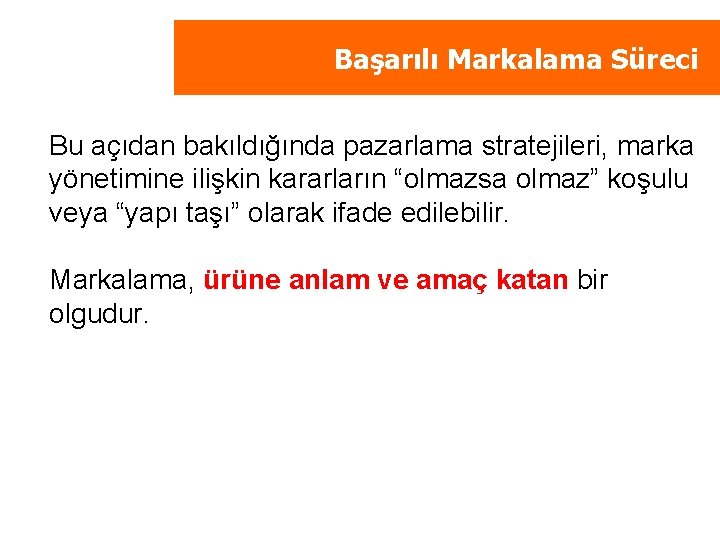 Başarılı Markalama Süreci

Bu açıdan bakıldığında pazarlama stratejileri, marka yönetimine ilişkin kararların “olmazsa olmaz” koşulu veya “yapı taşı” olarak ifade edilebilir.

Markalama, ürüne anlam ve amaç katan bir olgudur.